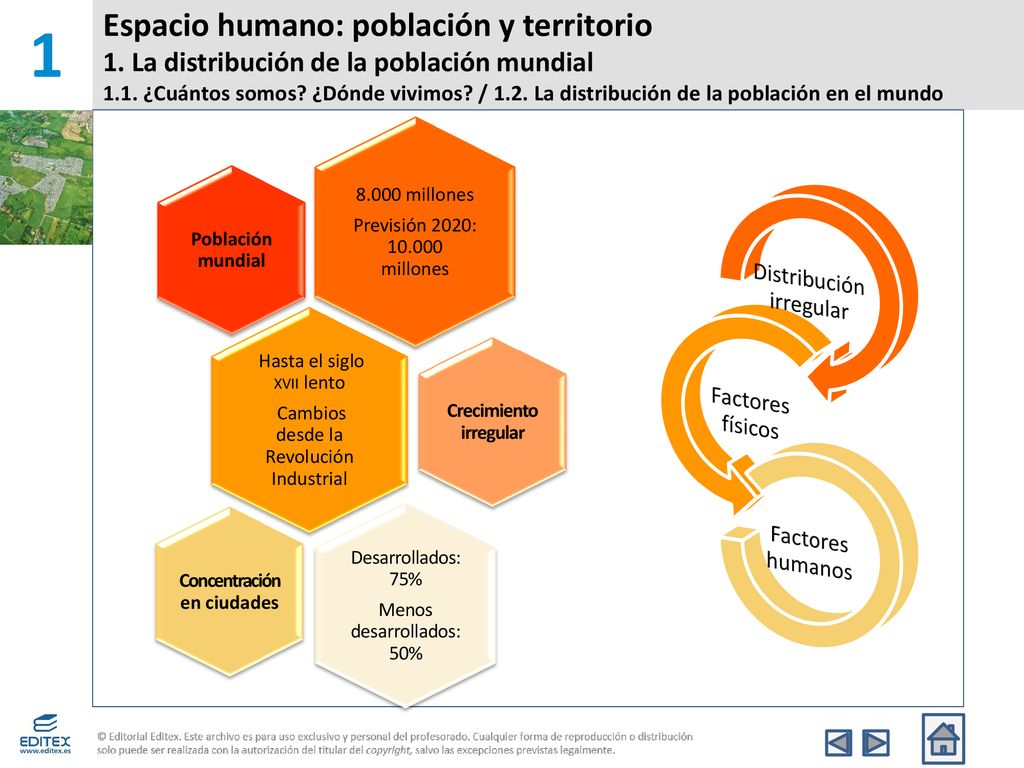 1

Espacio humano: población y territorio
1. La distribución de la población mundial
1.1. ¿Cuántos somos? ¿Dónde vivimos? / 1.2. La distribución de la población en el mundo

Población mundial

8.000 millones
Previsión 2020: 10.000 millones

Hasta el siglo XVII lento
Cambios desde la Revolución Industrial

Crecimiento irregular

Concentración en ciudades

Desarrollados: 75%
Menos desarrollados: 50%

Distribución irregular

Factores físicos

Factores humanos

EDITEX
www.editex.es

© Editorial Editex. Este archivo es para uso exclusivo y personal del profesorado. Cualquier forma de reproducción o distribución solo puede ser realizada con la autorización del titular del copyright, salvo las excepciones previstas legalmente.